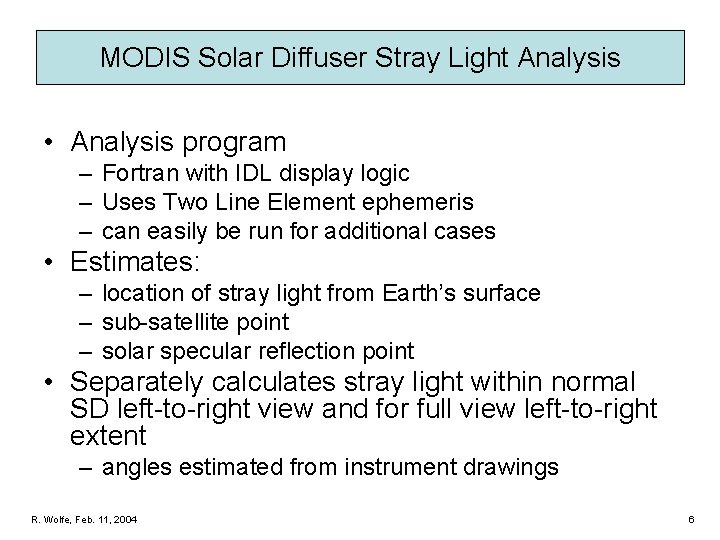 MODIS Solar Diffuser Stray Light Analysis

• Analysis program
– Fortran with IDL display logic
– Uses Two Line Element ephemeris
– can easily be run for additional cases
• Estimates:
– location of stray light from Earth's surface
– sub-satellite point
– solar specular reflection point
• Separately calculates stray light within normal SD left-to-right view and for full view left-to-right extent
– angles estimated from instrument drawings

R. Wolfe, Feb. 11, 2004

6